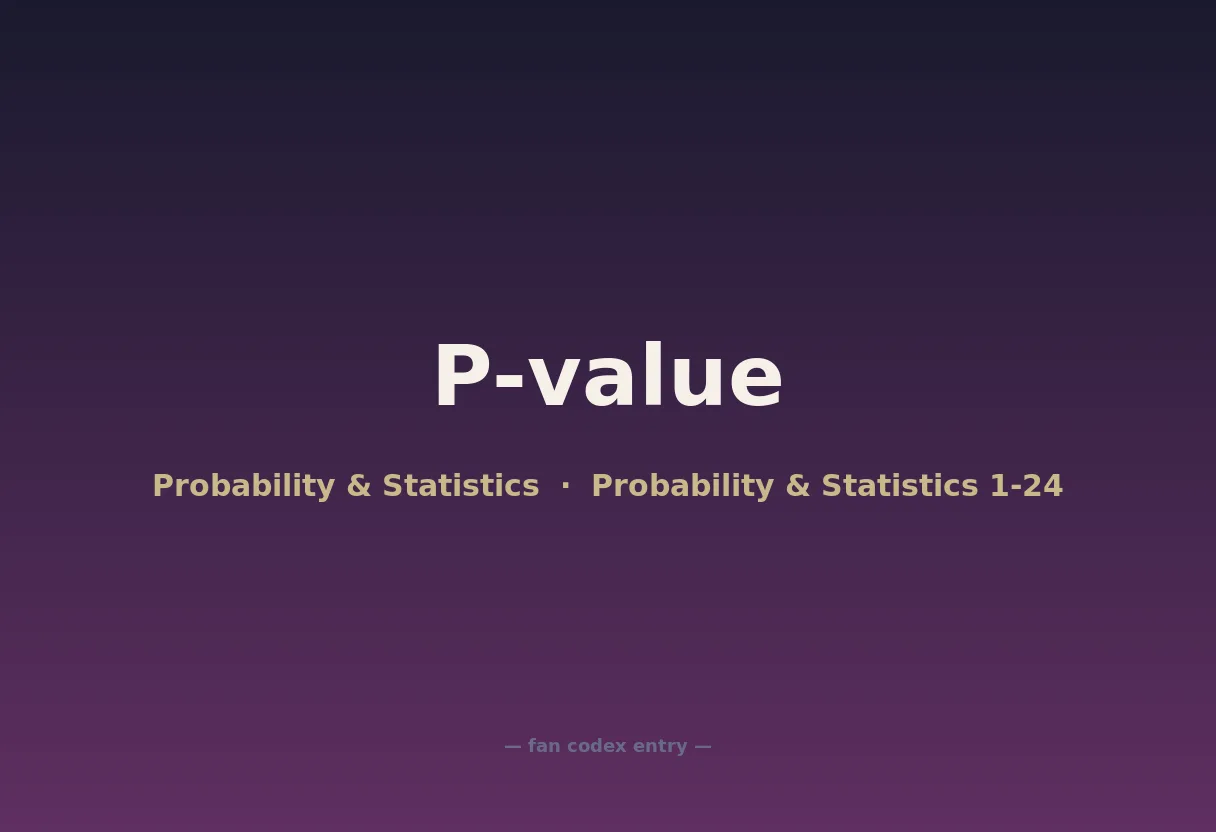 P-value

Probability & Statistics · Probability & Statistics 1-24

— fan codex entry —